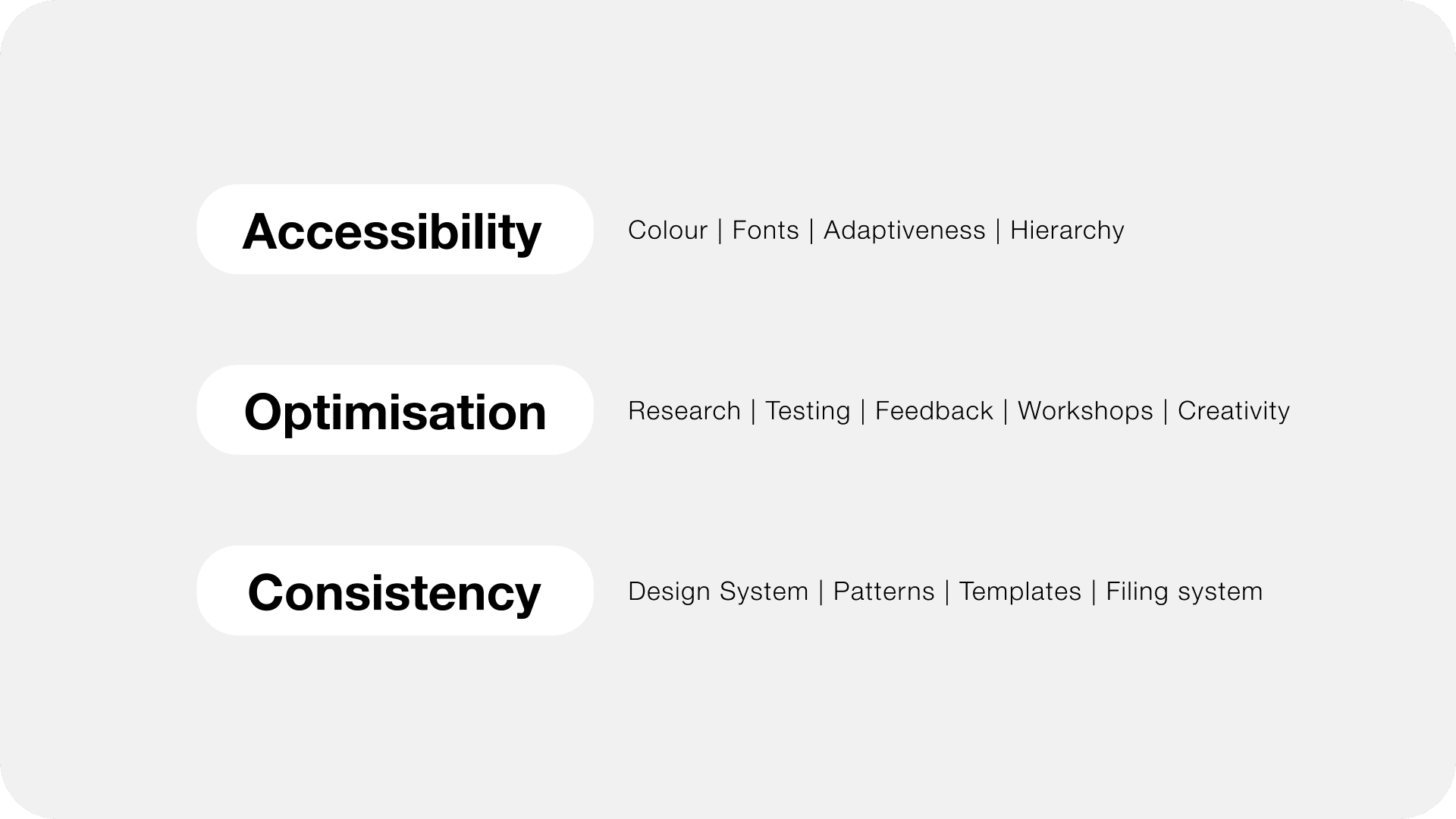 Accessibility

Colour | Fonts | Adaptiveness | Hierarchy

Optimisation

Research | Testing | Feedback | Workshops | Creativity

Consistency

Design System | Patterns | Templates | Filing system